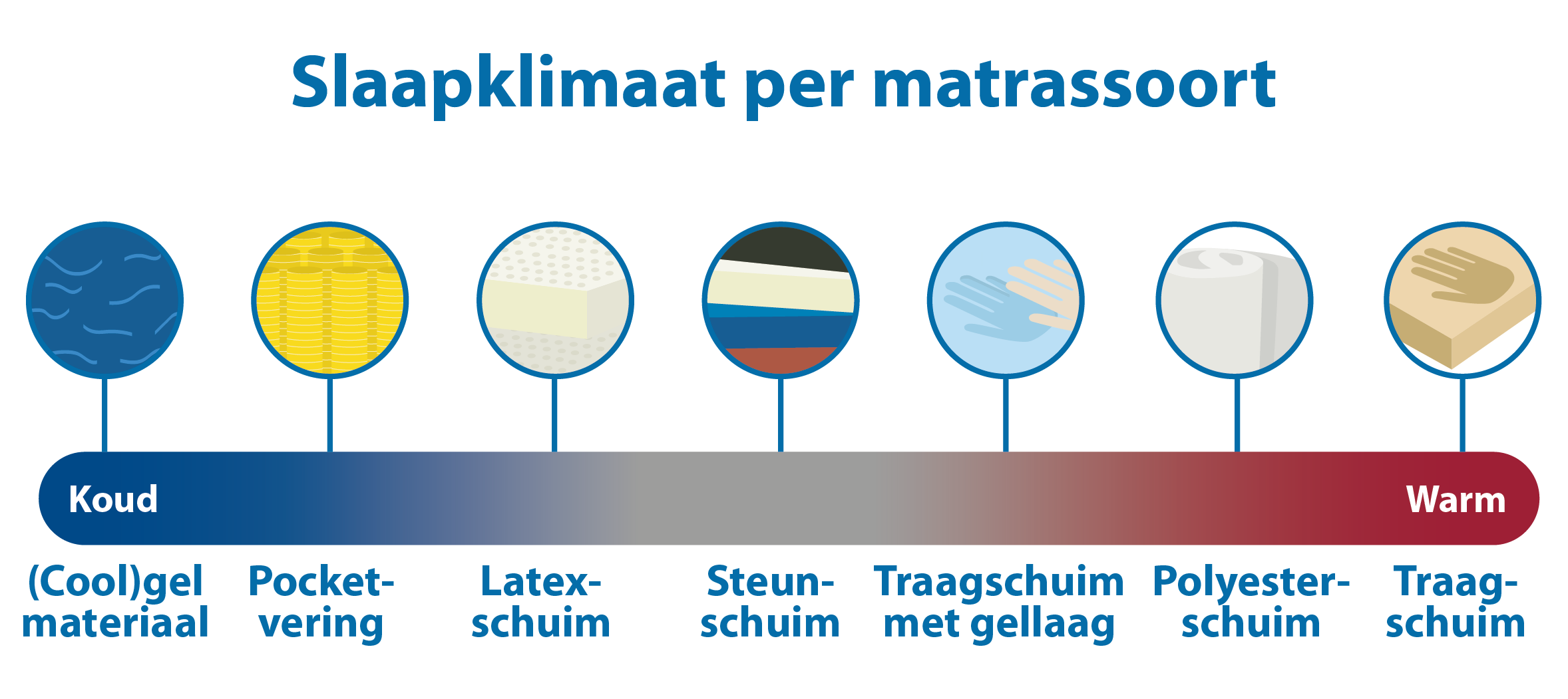 Slaapklimaat per matrassoort

Koud

Warm

(Cool)gel materiaal

Pocketvering

Latexschuim

Steunschuim

Traagschuim met gellaag

Polyesterschuim

Traagschuim